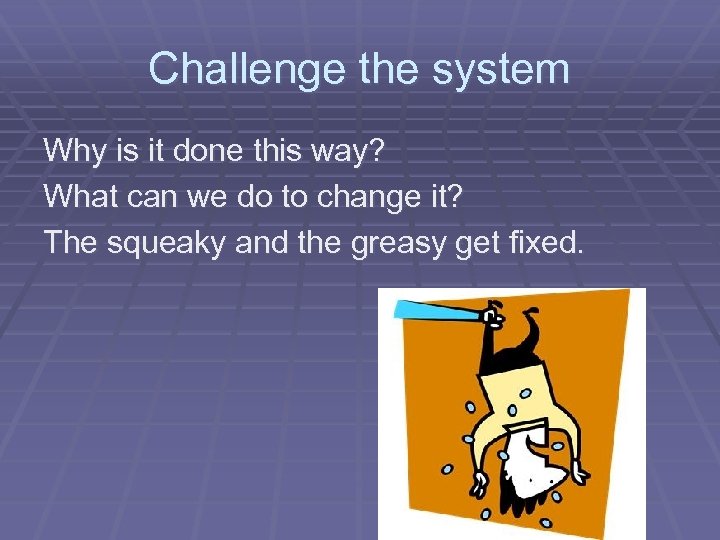 Challenge the system

Why is it done this way?
What can we do to change it?
The squeaky and the greasy get fixed.